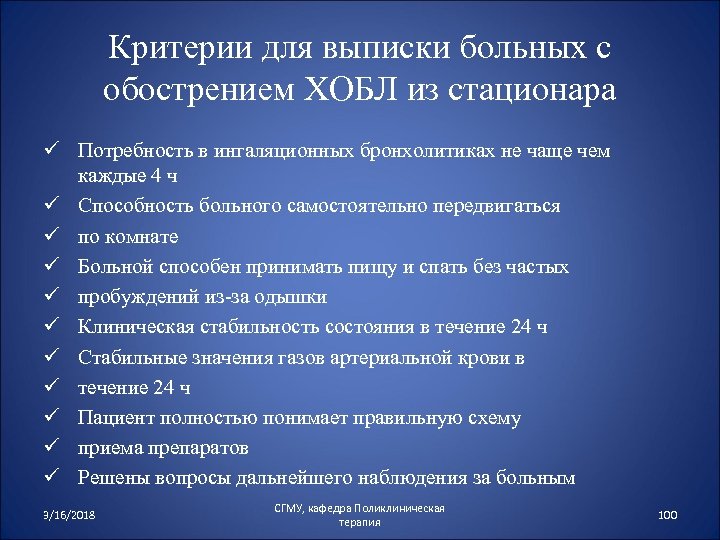 Критерии для выписки больных с обострением ХОБЛ из стационара

✓ Потребность в ингаляционных бронхолитиках не чаще чем каждые 4 ч
✓ Способность больного самостоятельно передвигаться
✓ по комнате
✓ Больной способен принимать пищу и спать без частых
✓ пробуждений из-за одышки
✓ Клиническая стабильность состояния в течение 24 ч
✓ Стабильные значения газов артериальной крови в
✓ течение 24 ч
✓ Пациент полностью понимает правильную схему
✓ приема препаратов
✓ Решены вопросы дальнейшего наблюдения за больным

3/16/2018

СГМУ, кафедра Поликлиническая терапия

100